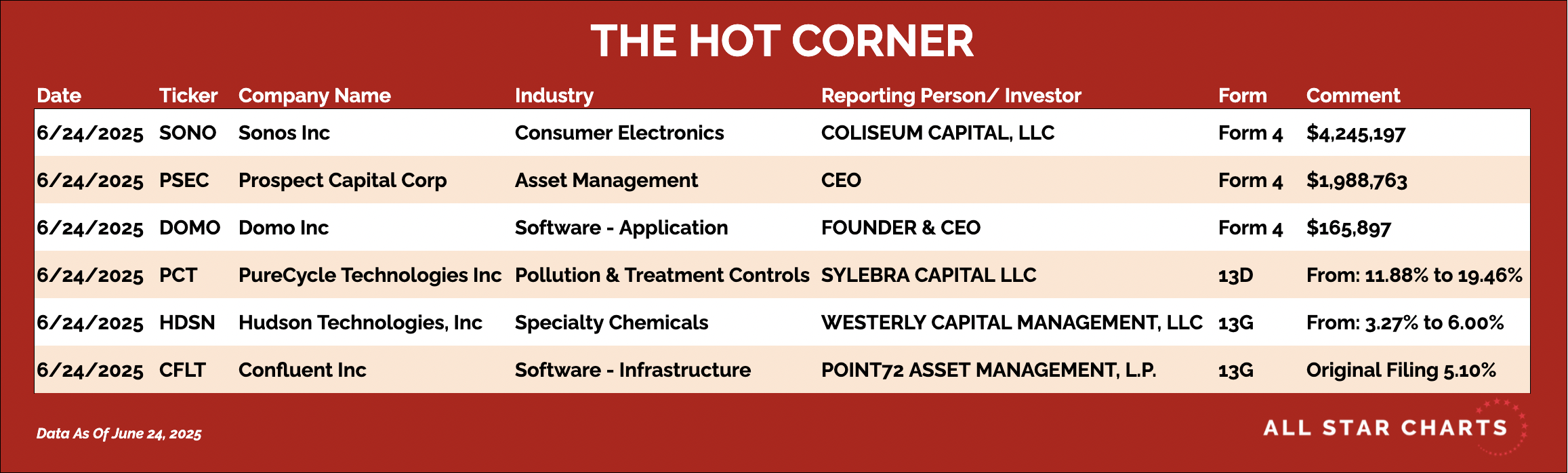 THE HOT CORNER

| Date | Ticker | Company Name | Industry | Reporting Person/ Investor | Form | Comment |
|---|---|---|---|---|---|---|
| 6/24/2025 | SONO | Sonos Inc | Consumer Electronics | COLISEUM CAPITAL, LLC | Form 4 | $4,245,197 |
| 6/24/2025 | PSEC | Prospect Capital Corp | Asset Management | CEO | Form 4 | $1,988,763 |
| 6/24/2025 | DOMO | Domo Inc | Software - Application | FOUNDER & CEO | Form 4 | $165,897 |
| 6/24/2025 | PCT | PureCycle Technologies Inc | Pollution & Treatment Controls | SYLEBRA CAPITAL LLC | 13D | From: 11.88% to 19.46% |
| 6/24/2025 | HDSN | Hudson Technologies, Inc | Specialty Chemicals | WESTERLY CAPITAL MANAGEMENT, LLC | 13G | From: 3.27% to 6.00% |
| 6/24/2025 | CFLT | Confluent Inc | Software - Infrastructure | POINT72 ASSET MANAGEMENT, L.P. | 13G | Original Filing 5.10% |

Data As Of June 24, 2025

ALL STAR CHARTS